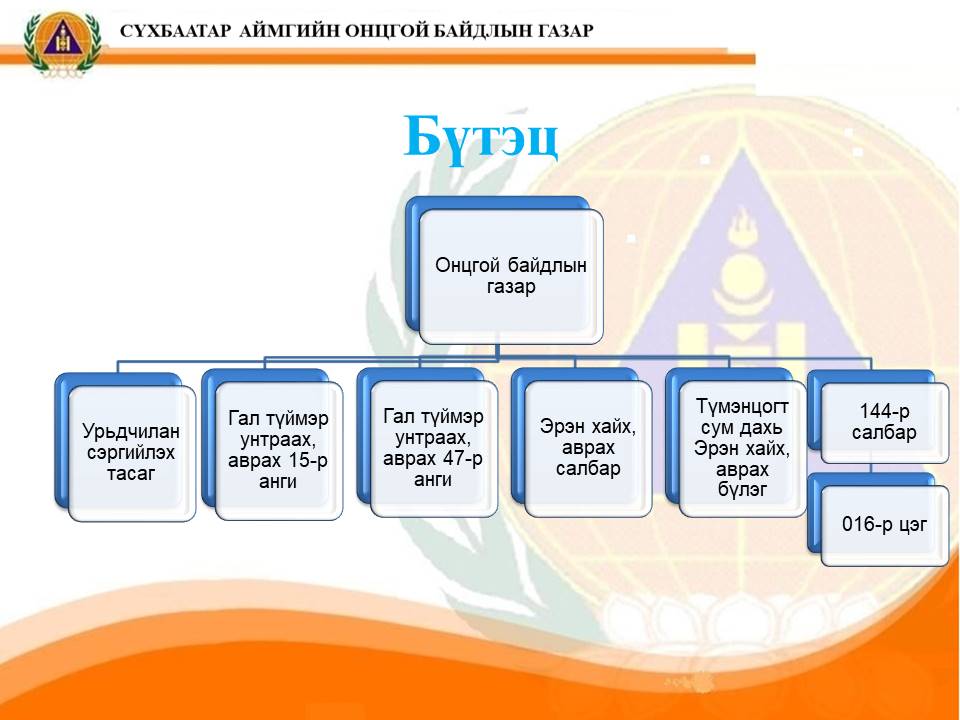 СҮХБААТАР АЙМГИЙН ОНЦГОЙ БАЙДЛЫН ГАЗАР

Бүтэц

Онцгой байдлын газар

Урьдчилан сэргийлэх тасаг

Гал түймэр унтраах, аврах 15-р анги

Гал түймэр унтраах, аврах 47-р анги

Эрэн хайх, аврах салбар

Түмэнцогт сум дахь Эрэн хайх, аврах бүлэг

144-р салбар

016-р цэг